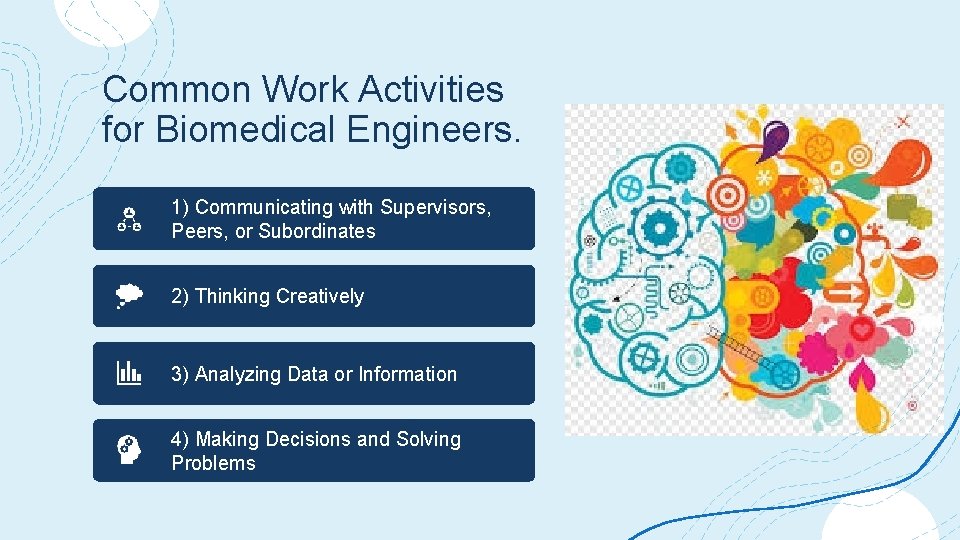 Common Work Activities for Biomedical Engineers.

1) Communicating with Supervisors, Peers, or Subordinates

2) Thinking Creatively

3) Analyzing Data or Information

4) Making Decisions and Solving Problems